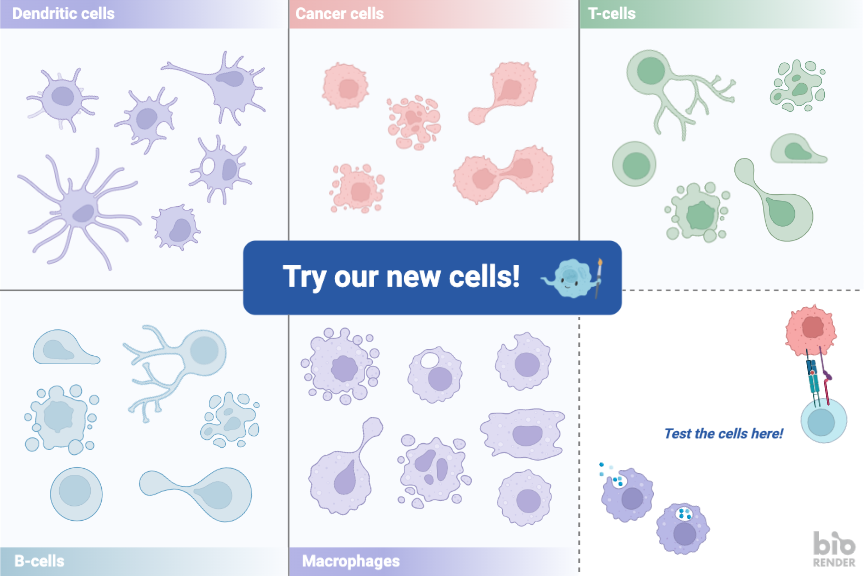 Dendritic cells

Cancer cells

T-cells

Try our new cells!

Test the cells here!

B-cells

Macrophages

bio RENDER